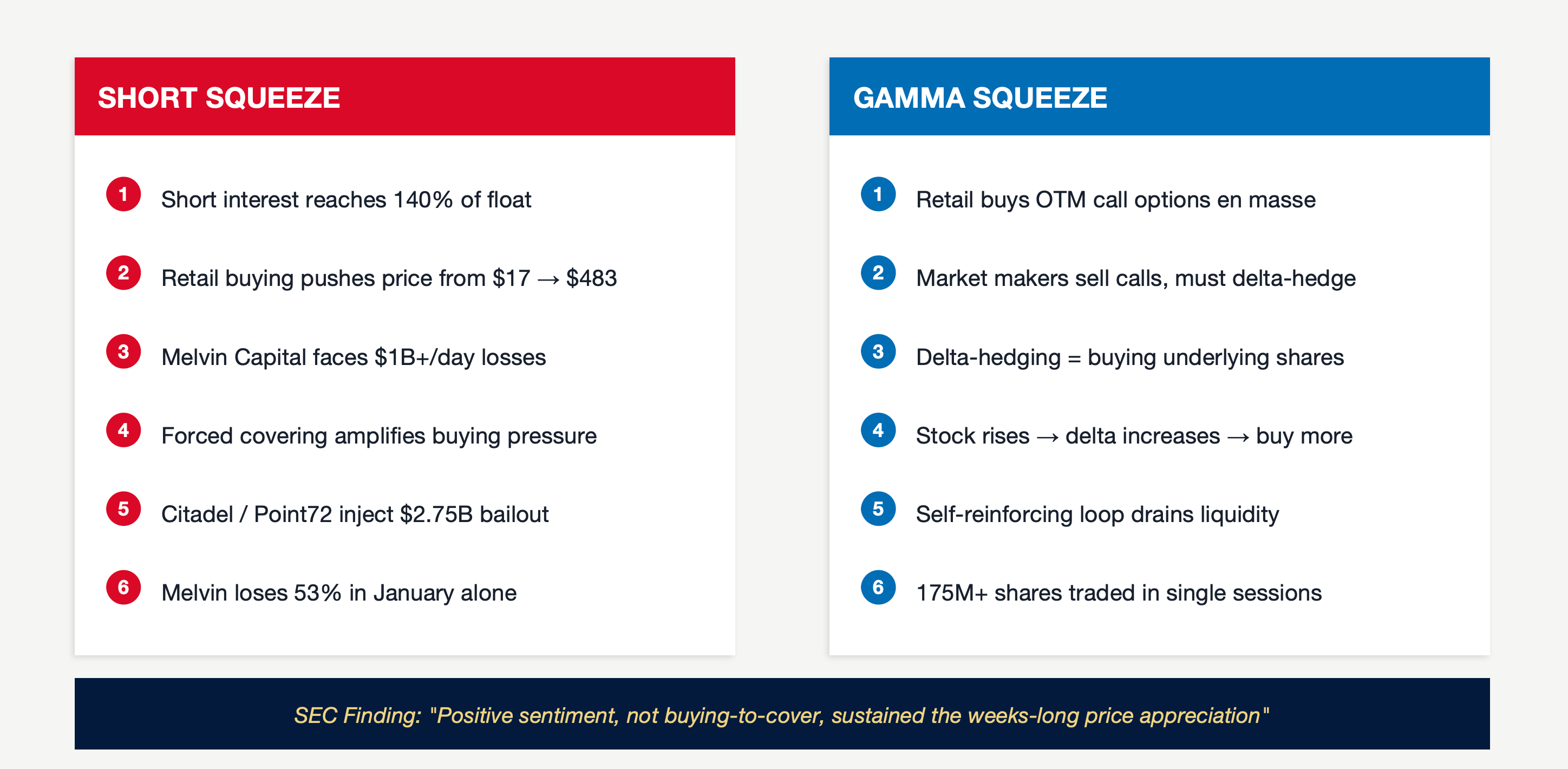 SHORT SQUEEZE

1 Short interest reaches 140% of float

2 Retail buying pushes price from \$17 → \$483

3 Melvin Capital faces \$1B+/day losses

4 Forced covering amplifies buying pressure

5 Citadel / Point72 inject \$2.75B bailout

6 Melvin loses 53% in January alone

GAMMA SQUEEZE

1 Retail buys OTM call options en masse

2 Market makers sell calls, must delta-hedge

3 Delta-hedging = buying underlying shares

4 Stock rises → delta increases → buy more

5 Self-reinforcing loop drains liquidity

6 175M+ shares traded in single sessions

SEC Finding: "Positive sentiment, not buying-to-cover, sustained the weeks-long price appreciation"